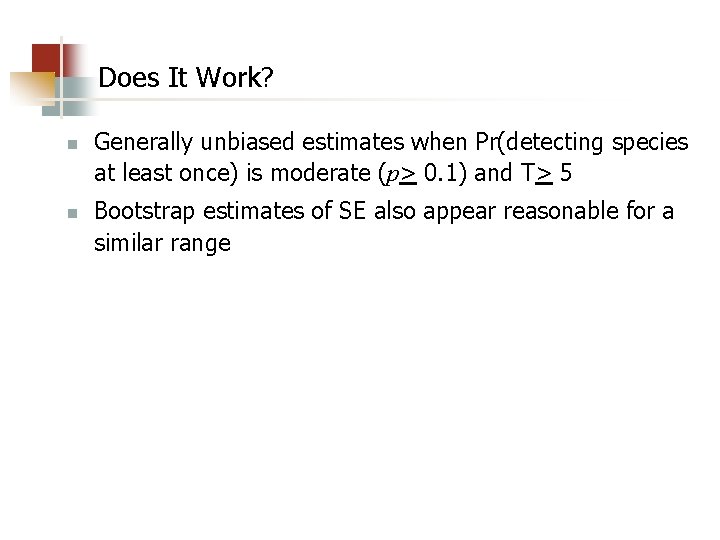 Does It Work?

Generally unbiased estimates when Pr(detecting species at least once) is moderate ($p \geq 0.1$) and $T \geq 5$

Bootstrap estimates of SE also appear reasonable for a similar range